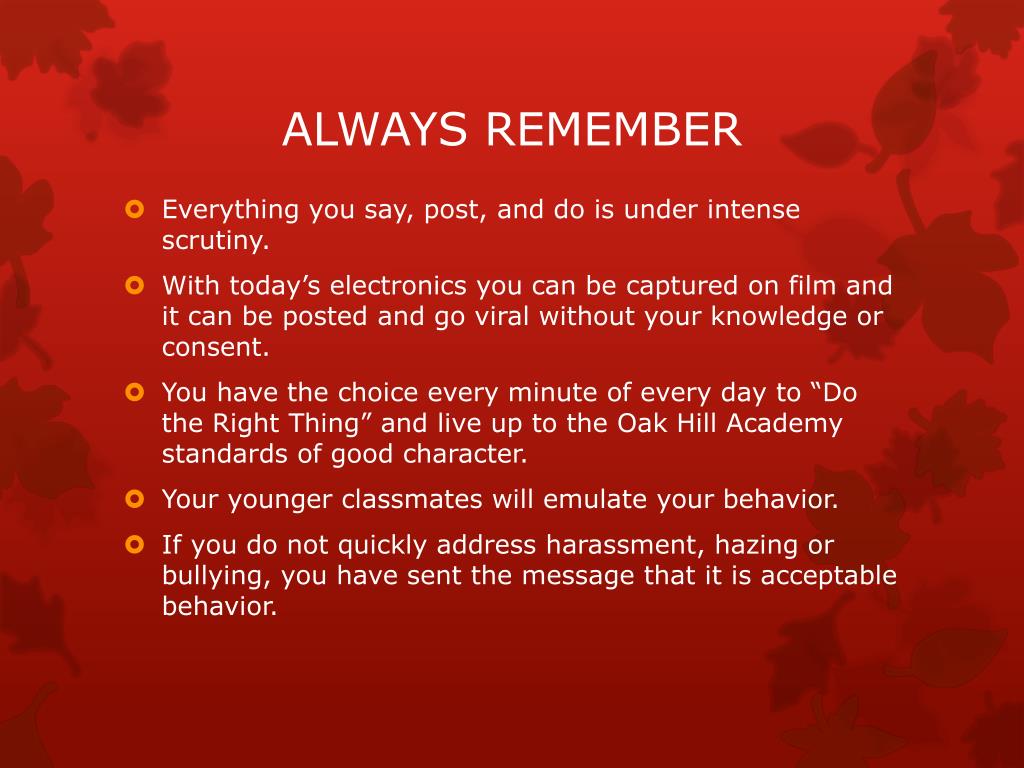 ALWAYS REMEMBER

Everything you say, post, and do is under intense scrutiny.

With today’s electronics you can be captured on film and it can be posted and go viral without your knowledge or consent.

You have the choice every minute of every day to “Do the Right Thing” and live up to the Oak Hill Academy standards of good character.

Your younger classmates will emulate your behavior.

If you do not quickly address harassment, hazing or bullying, you have sent the message that it is acceptable behavior.